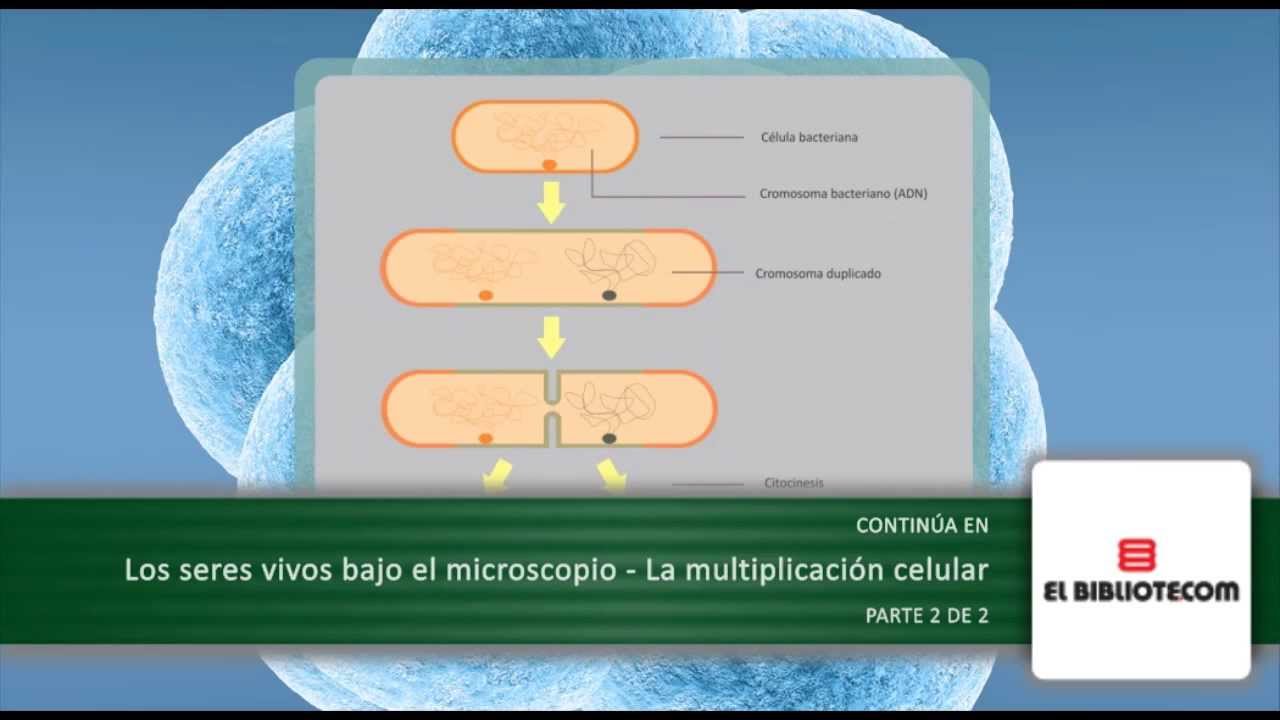 Célula bacteriana

Cromosoma bacteriano (ADN)

Cromosoma duplicado

Citocinesis

CONTINÚA EN

Los seres vivos bajo el microscopio - La multiplicación celular

PARTE 2 DE 2

EL BIBLIOTECOM